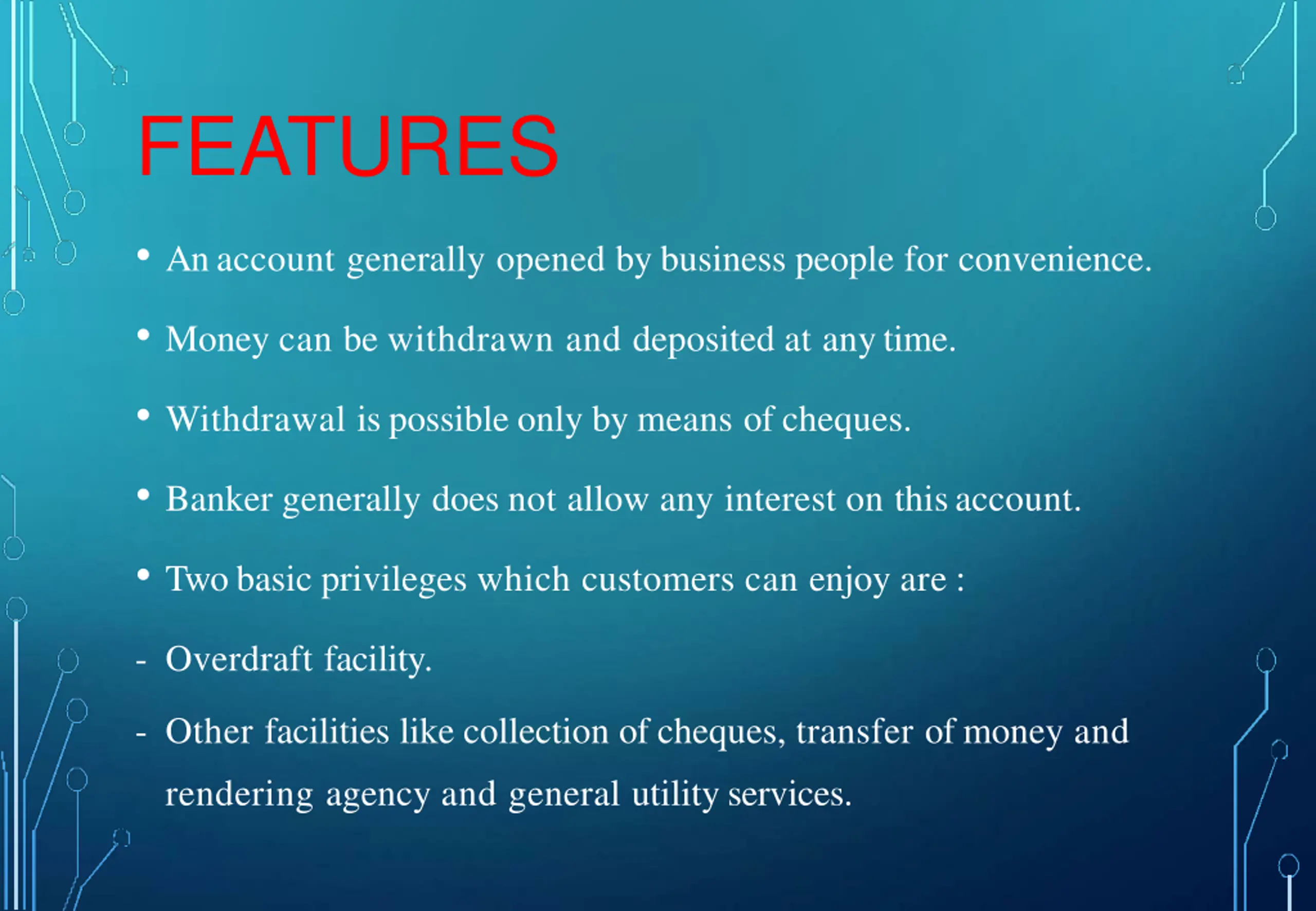 FEATURES

• An account generally opened by business people for convenience.

• Money can be withdrawn and deposited at any time.

• Withdrawal is possible only by means of cheques.

• Banker generally does not allow any interest on this account.

• Two basic privileges which customers can enjoy are :

- Overdraft facility.

- Other facilities like collection of cheques, transfer of money and rendering agency and general utility services.